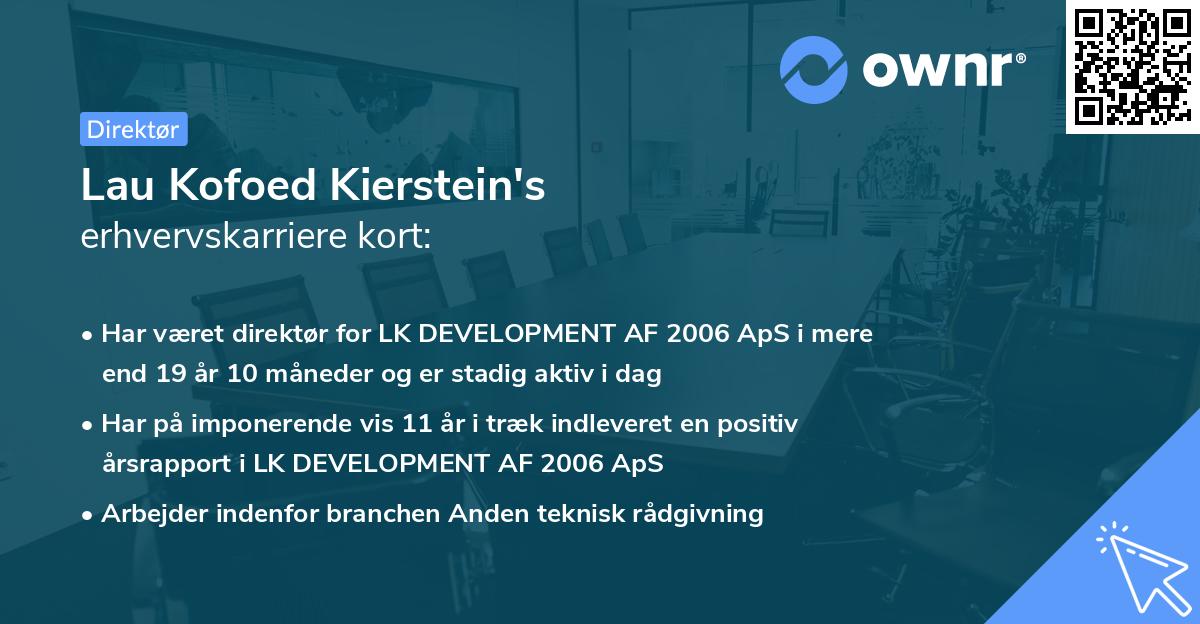 ownr®

Direktør

Lau Kofoed Kierstein's
erhvervskarriere kort:

• Har været direktør for LK DEVELOPMENT AF 2006 ApS i mere end 19 år 10 måneder og er stadig aktiv i dag

• Har på imponerende vis 11 år i træk indleveret en positiv årsrapport i LK DEVELOPMENT AF 2006 ApS

• Arbejder indenfor branchen Anden teknisk rådgivning